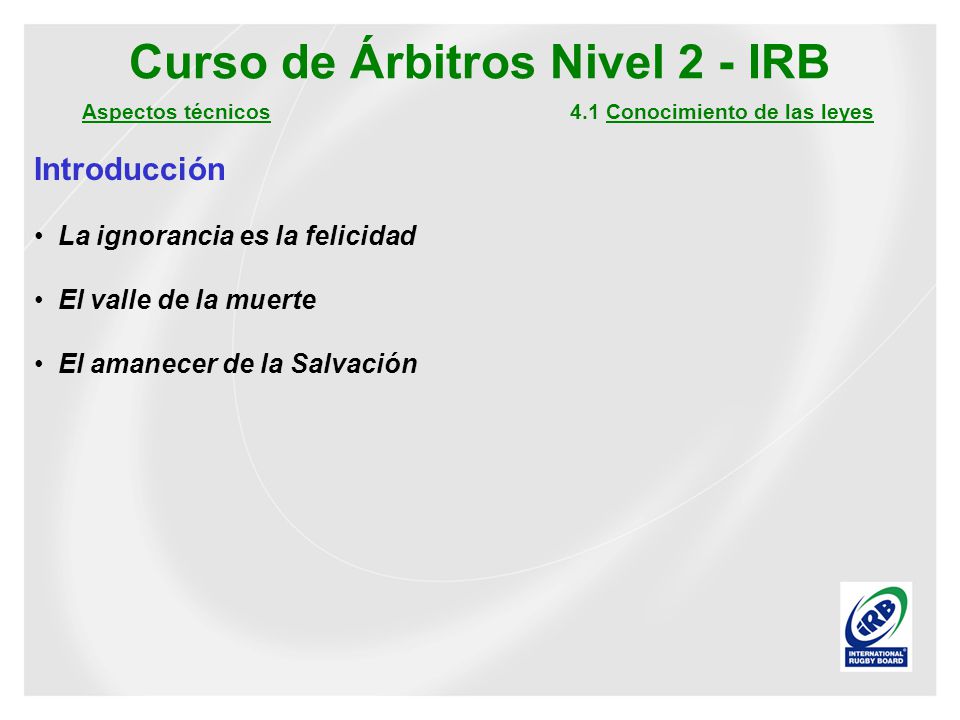 Curso de Árbitros Nivel 2 - IRB

Aspectos técnicos

4.1 Conocimiento de las leyes

Introducción

• La ignorancia es la felicidad

• El valle de la muerte

• El amanecer de la Salvación

IRB
INTERNATIONAL RUGBY BOARD